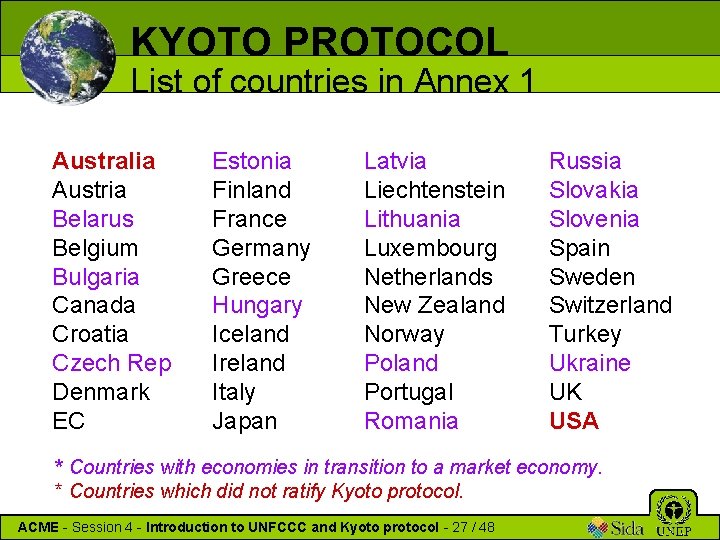 KYOTO PROTOCOL
List of countries in Annex 1

Australia
Austria
Belarus
Belgium
Bulgaria
Canada
Croatia
Czech Rep
Denmark
EC

Estonia
Finland
France
Germany
Greece
Hungary
Iceland
Ireland
Italy
Japan

Latvia
Liechtenstein
Lithuania
Luxembourg
Netherlands
New Zealand
Norway
Poland
Portugal
Romania

Russia
Slovakia
Slovenia
Spain
Sweden
Switzerland
Turkey
Ukraine
UK
USA

* Countries with economies in transition to a market economy.
* Countries which did not ratify Kyoto protocol.

ACME - Session 4 - Introduction to UNFCCC and Kyoto protocol - 27 / 48

Sida UNEP